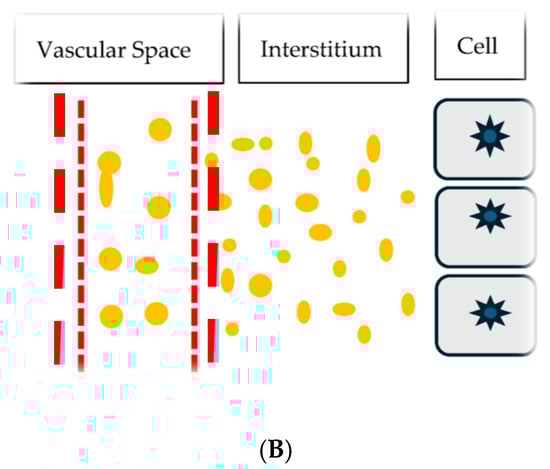 Vascular Space

Interstitium

Cell

(B)